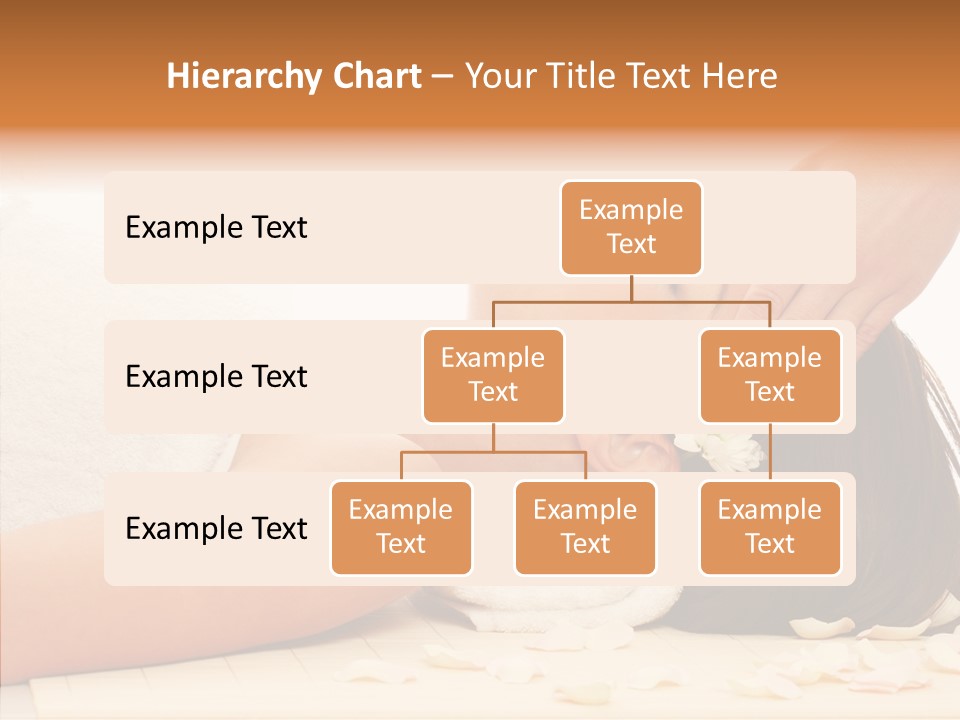 Hierarchy Chart – Your Title Text Here

Example Text

Example Text

Example Text

Example Text

Example Text

Example Text

Example Text

Example Text

Example Text